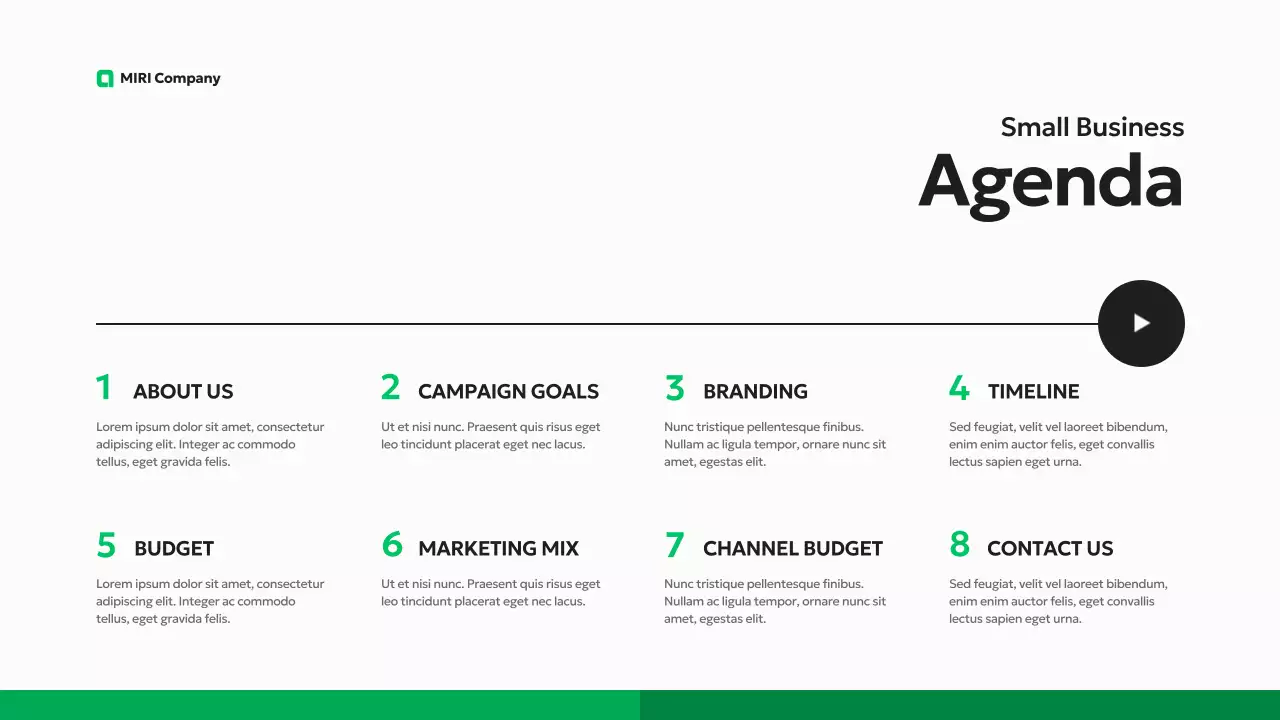 MIRI Company

Small Business
Agenda

1 ABOUT US
Lorem ipsum dolor sit amet, consectetur adipiscing elit. Integer ac commodo tellus, eget gravida felis.

2 CAMPAIGN GOALS
Ut et nisi nunc. Praesent quis risus eget leo tincidunt placerat eget nec lacus.

3 BRANDING
Nunc tristique pellentesque finibus. Nullam ac ligula tempor, ornare nunc sit amet, egestas elit.

4 TIMELINE
Sed feugiat, velit vel laoreet bibendum, enim enim auctor felis, eget convallis lectus sapien eget urna.

5 BUDGET
Lorem ipsum dolor sit amet, consectetur adipiscing elit. Integer ac commodo tellus, eget gravida felis.

6 MARKETING MIX
Ut et nisi nunc. Praesent quis risus eget leo tincidunt placerat eget nec lacus.

7 CHANNEL BUDGET
Nunc tristique pellentesque finibus. Nullam ac ligula tempor, ornare nunc sit amet, egestas elit.

8 CONTACT US
Sed feugiat, velit vel laoreet bibendum, enim enim auctor felis, eget convallis lectus sapien eget urna.